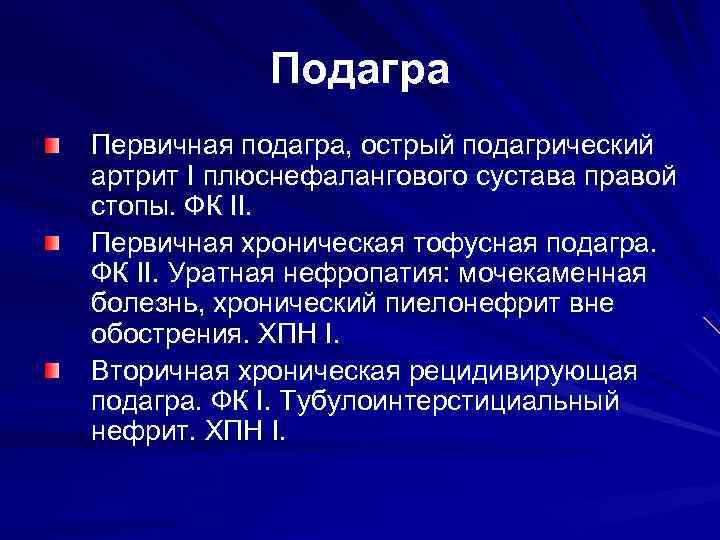 Подагра

Первичная подагра, острый подагрический артрит I плюснефалангового сустава правой стопы. ФК II.

Первичная хроническая тофусная подагра. ФК II. Уратная нефропатия: мочекаменная болезнь, хронический пиелонефрит вне обострения. ХПН I.

Вторичная хроническая рецидивирующая подагра. ФК I. Тубулоинтерстициальный нефрит. ХПН I.